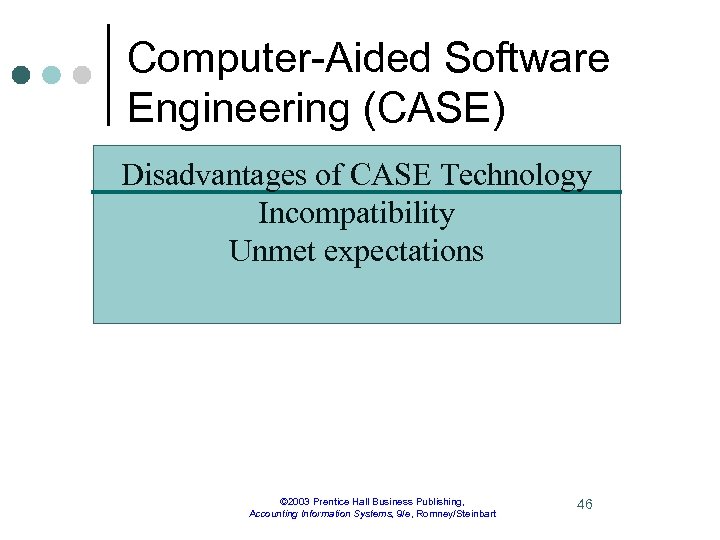 Computer-Aided Software Engineering (CASE)

Disadvantages of CASE Technology
Incompatibility
Unmet expectations

©2003 Prentice Hall Business Publishing, Accounting Information Systems, 9/e, Romney/Steinbart

46